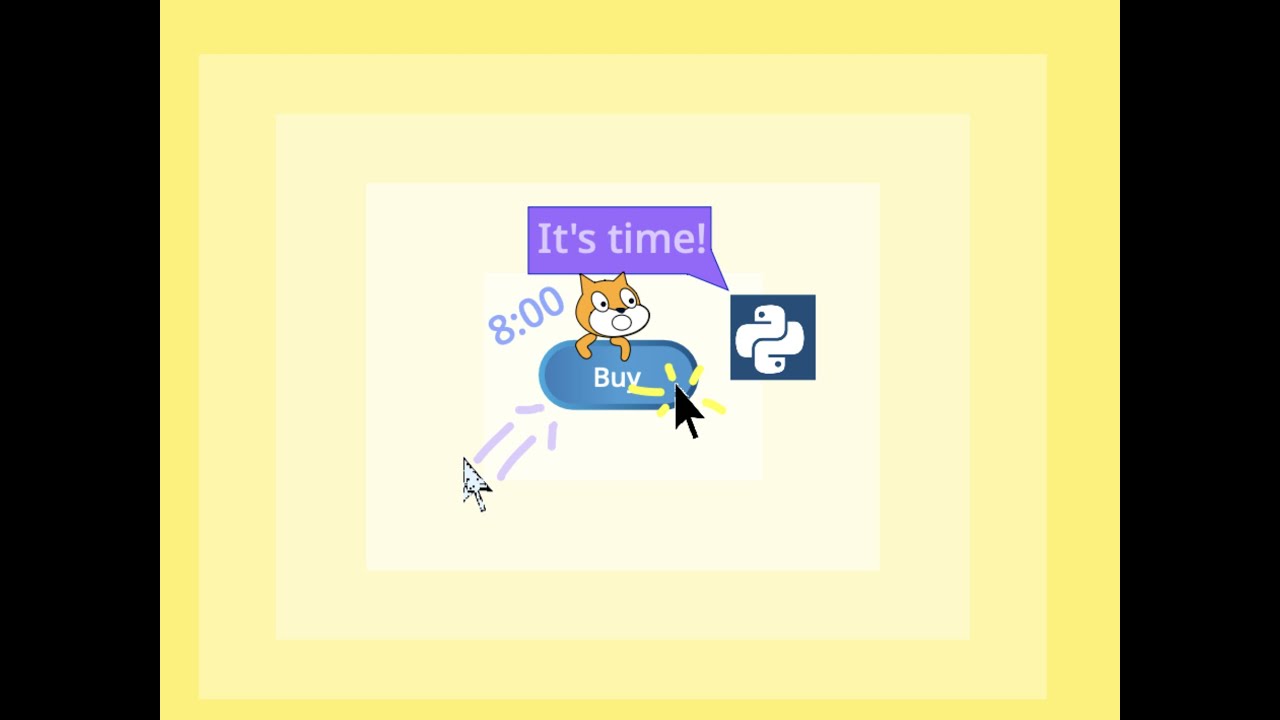 It's time!

8:00

Buy